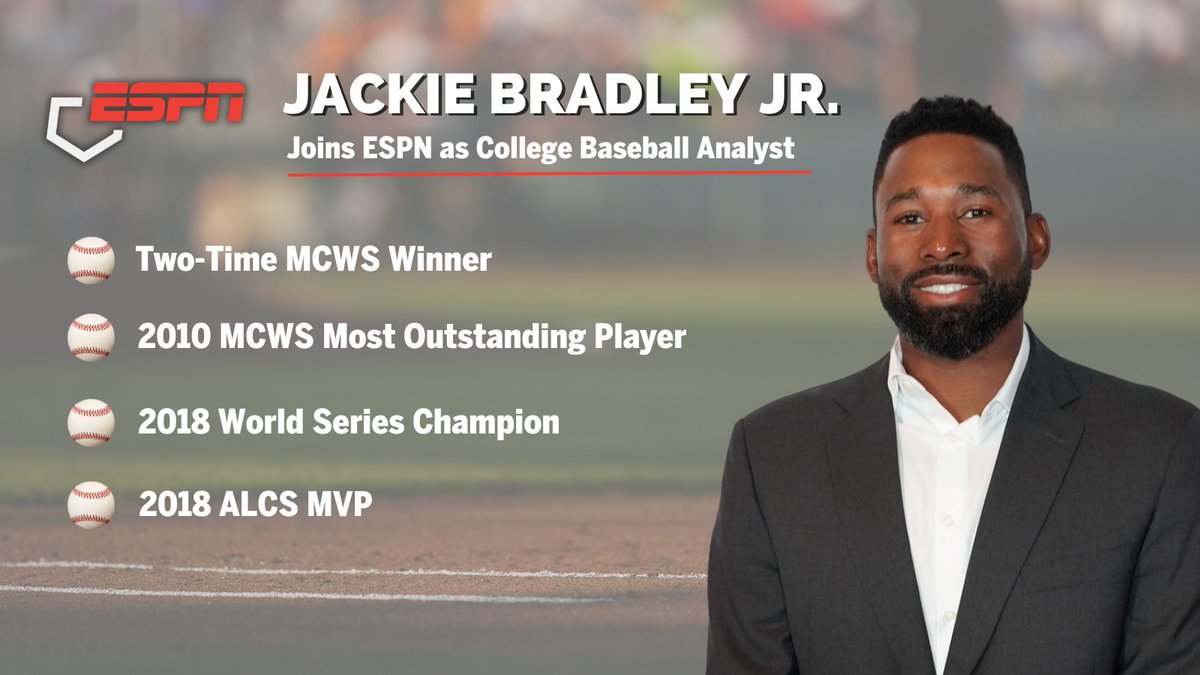 ESPN

JACKIE BRADLEY JR.

Joins ESPN as College Baseball Analyst

Two-Time MCWS Winner

2010 MCWS Most Outstanding Player

2018 World Series Champion

2018 ALCS MVP